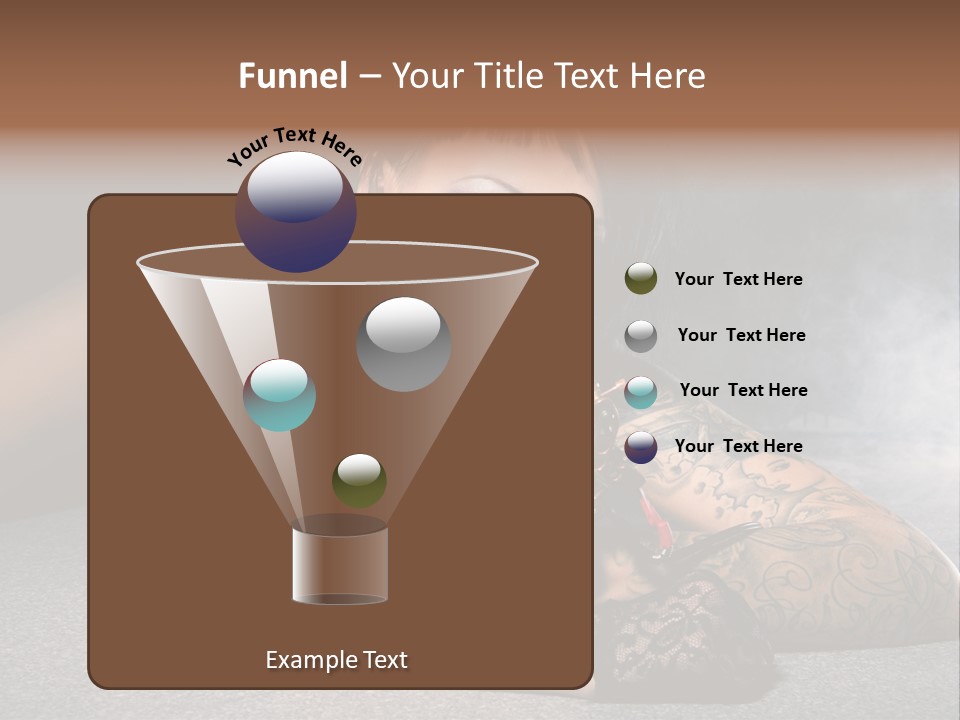 Funnel – Your Title Text Here

Your Text Here

Your Text Here

Your Text Here

Your Text Here

Your Text Here

Example Text